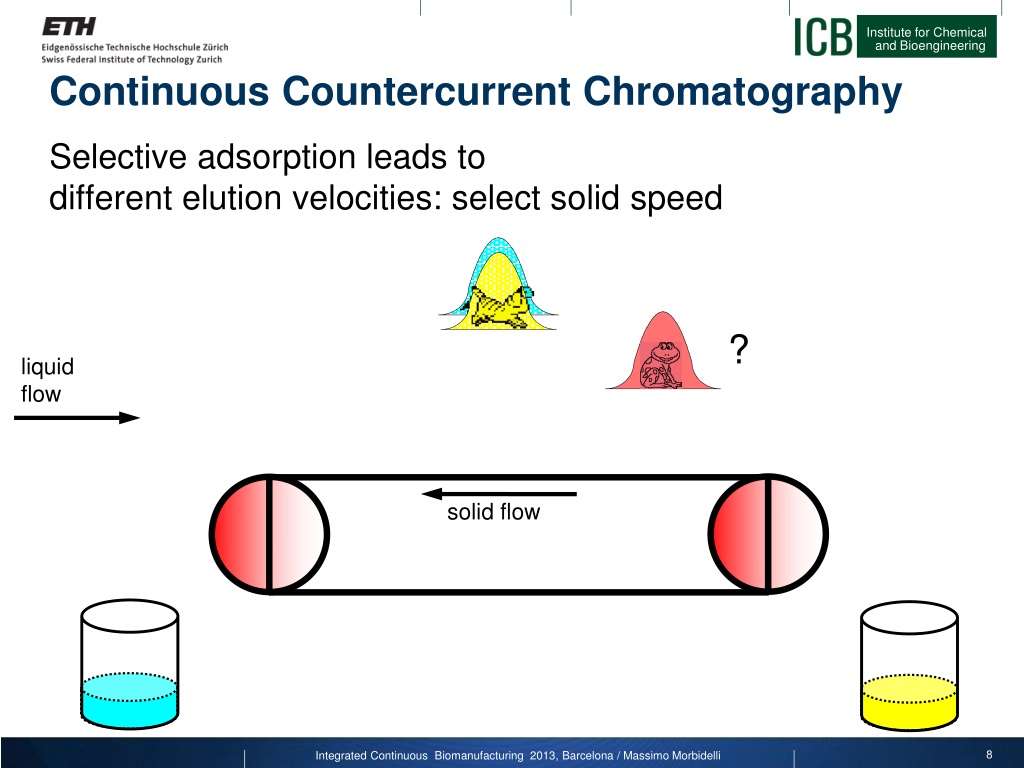 ETH
Eidgenössische Technische Hochschule Zürich
Swiss Federal Institute of Technology Zurich

ICB Institute for Chemical and Bioengineering

Continuous Countercurrent Chromatography

Selective adsorption leads to different elution velocities: select solid speed

?

liquid flow

solid flow

Integrated Continuous Biomanufacturing 2013, Barcelona / Massimo Morbidelli

8